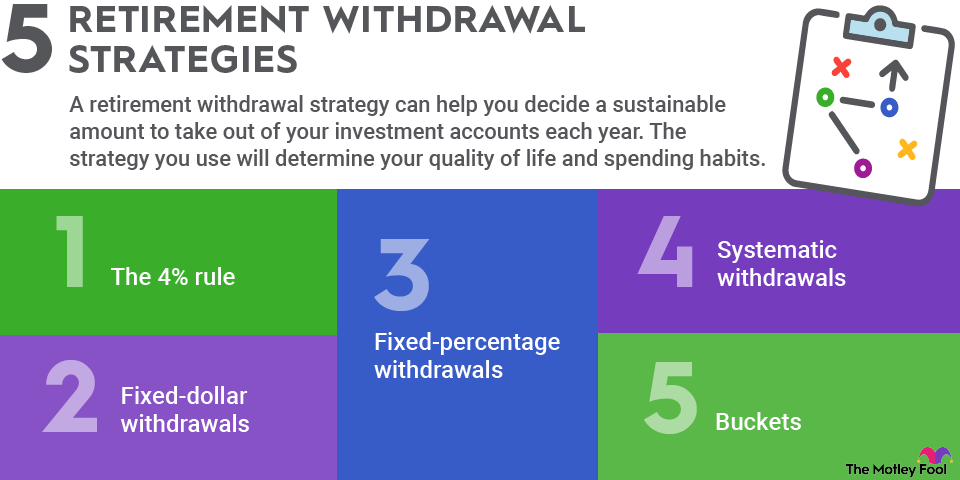 5 RETIREMENT WITHDRAWAL STRATEGIES

A retirement withdrawal strategy can help you decide a sustainable amount to take out of your investment accounts each year. The strategy you use will determine your quality of life and spending habits.

1 The 4% rule

2 Fixed-dollar withdrawals

3 Fixed-percentage withdrawals

4 Systematic withdrawals

5 Buckets

The Motley Fool